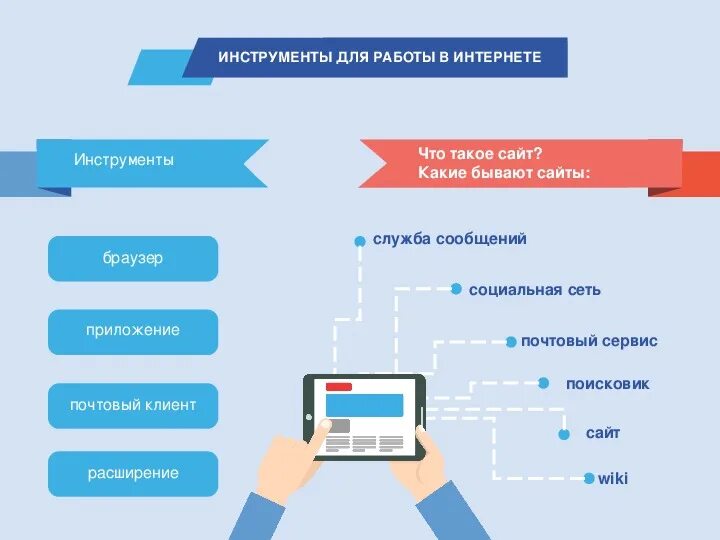 ИНСТРУМЕНТЫ ДЛЯ РАБОТЫ В ИНТЕРНЕТЕ

Инструменты

браузер

приложение

почтовый клиент

расширение

Что такое сайт?
Какие бывают сайты:

служба сообщений

социальная сеть

почтовый сервис

поисковик

сайт

wiki